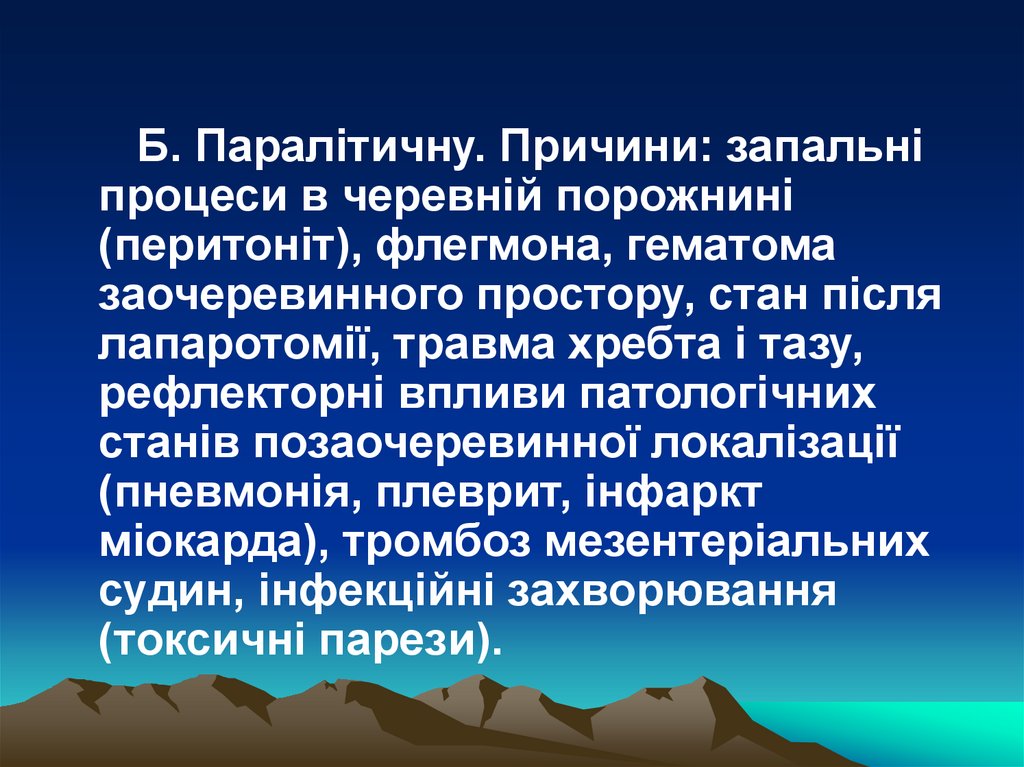 Б. Паралітичну. Причини: запальні процеси в черевній порожнині (перитоніт), флегмона, гематома заочеревинного простору, стан після лапаротомії, травма хребта і тазу, рефлекторні впливи патологічних станів позаочеревинної локалізації (пневмонія, плеврит, інфаркт міокарда), тромбоз мезентеріальних судин, інфекційні захворювання (токсичні парези).